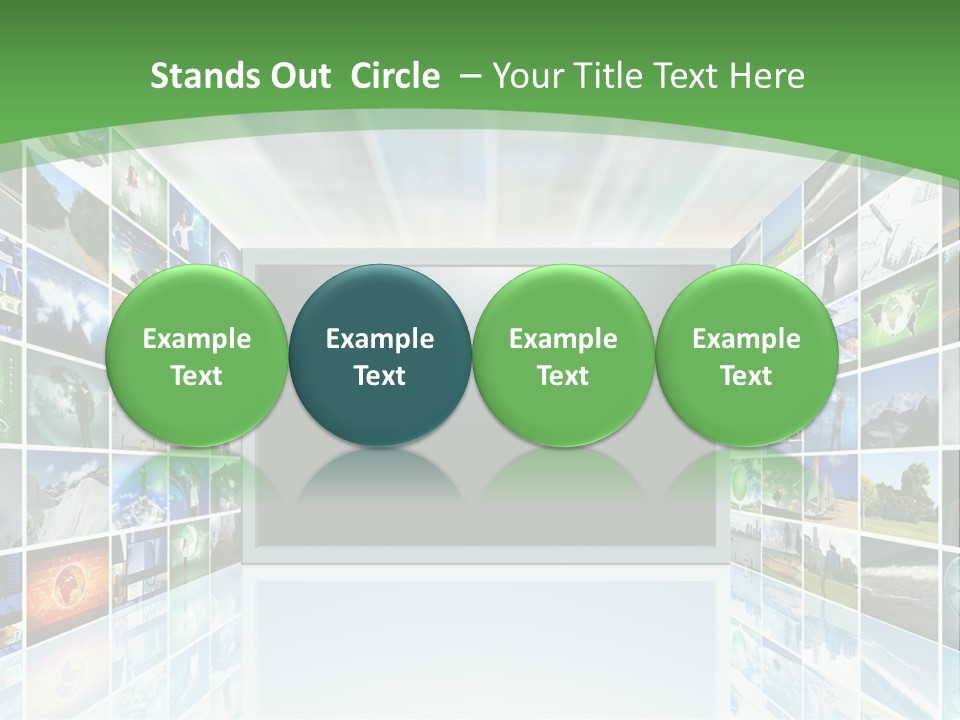 Stands Out Circle – Your Title Text Here

Example Text

Example Text

Example Text

Example Text